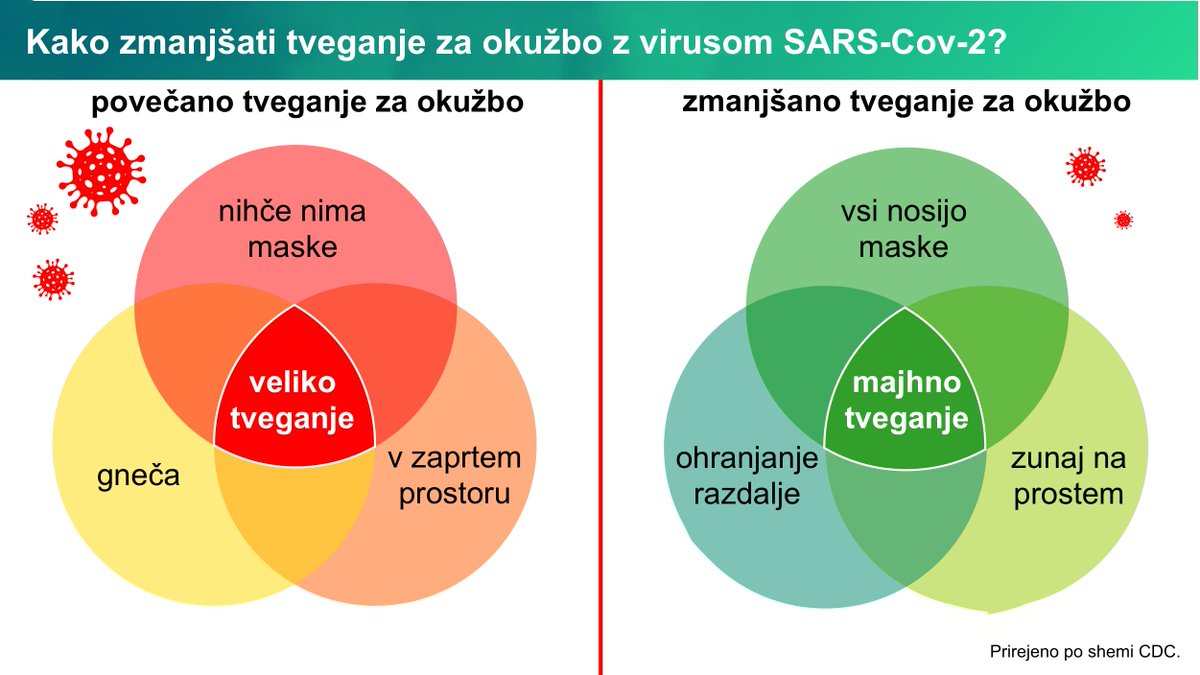 Kako zmanjšati tveganje za okužbo z virusom SARS-Cov-2?

povečano tveganje za okužbo

nihče nima maske

veliko tveganje

gneča

v zaprtem prostoru

zmanjšano tveganje za okužbo

vsi nosijo maske

majhno tveganje

ohranjanje razdalje

zunaj na prostem

Prirejeno po shemi CDC.